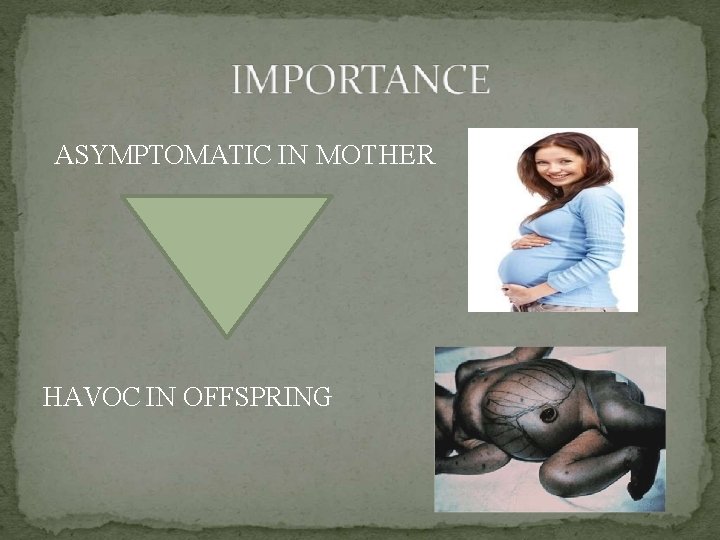 IMPORTANCE

ASYMPTOMATIC IN MOTHER

HAVOC IN OFFSPRING